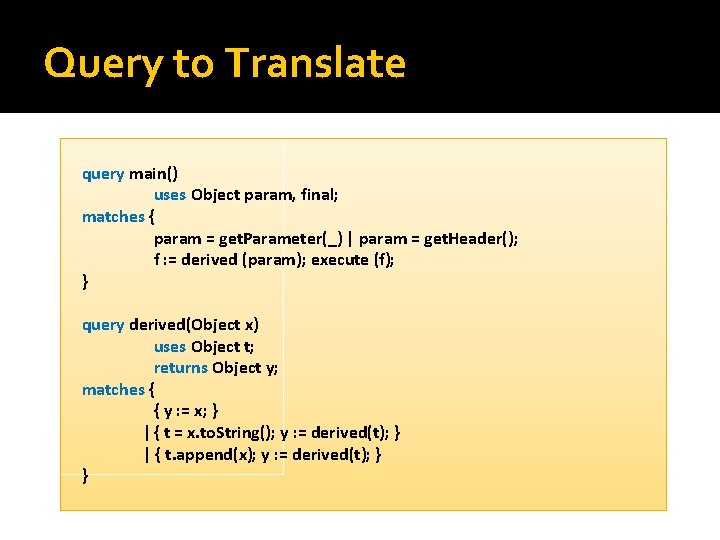 Query to Translate

query main()
uses Object param, final;
matches {
param = getParameter(_) | param = getHeader();
f := derived (param); execute (f);
}

query derived(Object x)
uses Object t;
returns Object y;
matches {
{ y := x; }
| { t = x.toString(); y := derived(t); }
| { t.append(x); y := derived(t); }
}